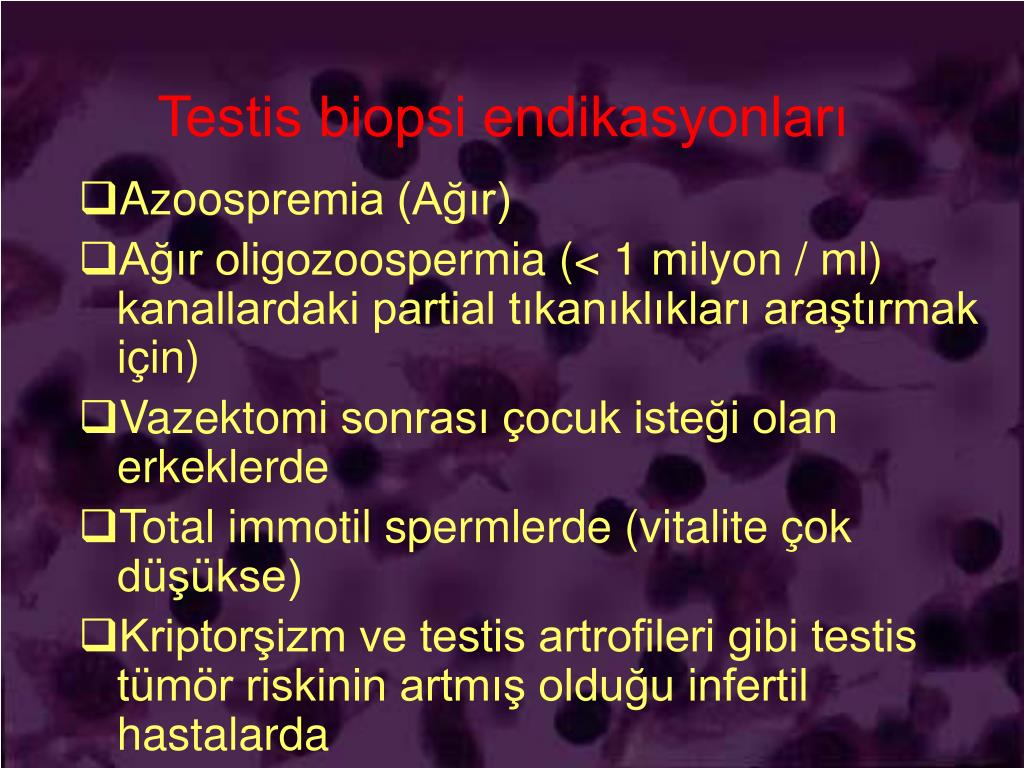 Testis biopsi endikasyonları

❑Azoospremia (Ağır)

❑Ağır oligozoospermia (< 1 milyon / ml) kanallardaki partial tıkanıklıkları araştırmak için)

❑Vazektomi sonrası çocuk isteği olan erkeklerde

❑Total immotil spermlerde (vitalite çok düşükse)

❑Kriptorşizm ve testis artrofileri gibi testis tümör riskinin artmış olduğu infertil hastalarda